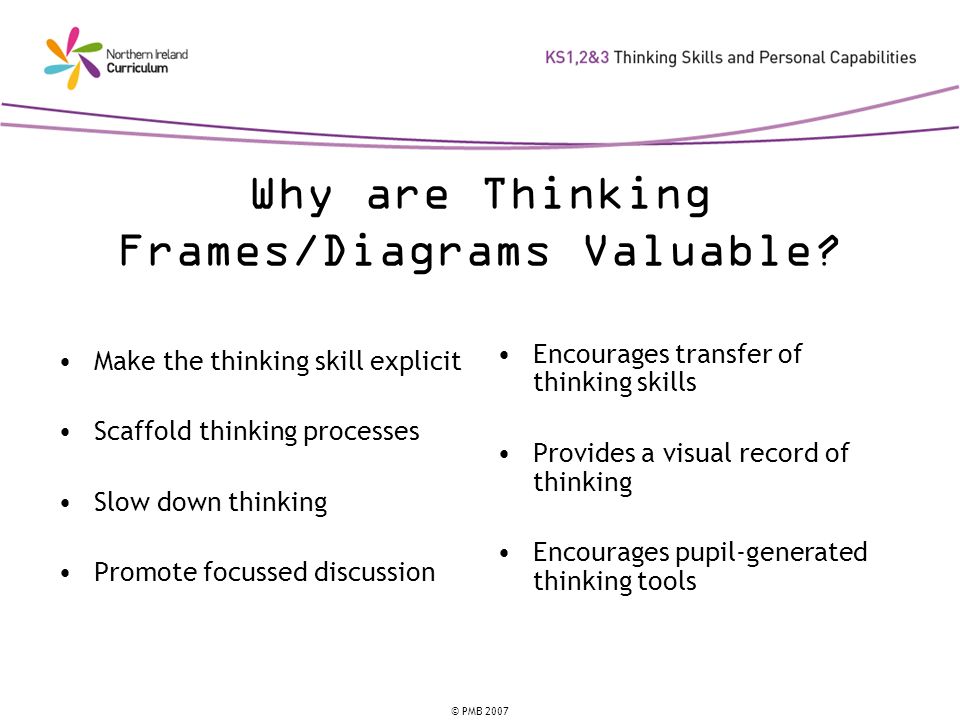 Northern Ireland Curriculum

KS1,2&3 Thinking Skills and Personal Capabilities

Why are Thinking Frames/Diagrams Valuable?

• Make the thinking skill explicit

• Scaffold thinking processes

• Slow down thinking

• Promote focussed discussion

• Encourages transfer of thinking skills

• Provides a visual record of thinking

• Encourages pupil-generated thinking tools

© PMB 2007